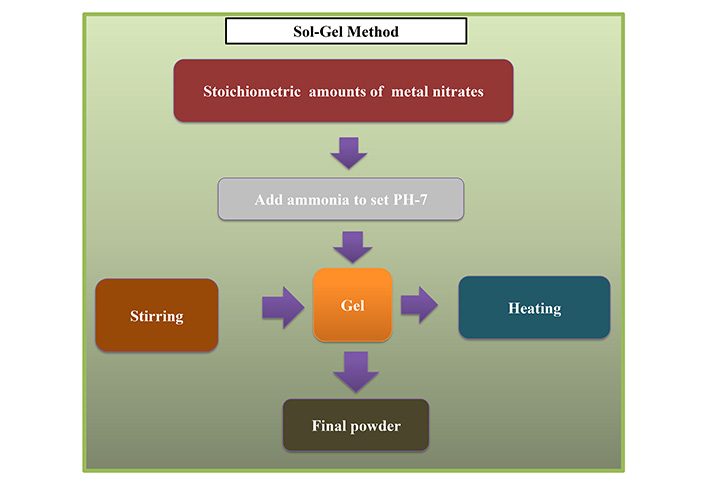 Sol-Gel Method

Stoichiometric amounts of metal nitrates

Add ammonia to set PH-7

Stirring

Gel

Heating

Final powder